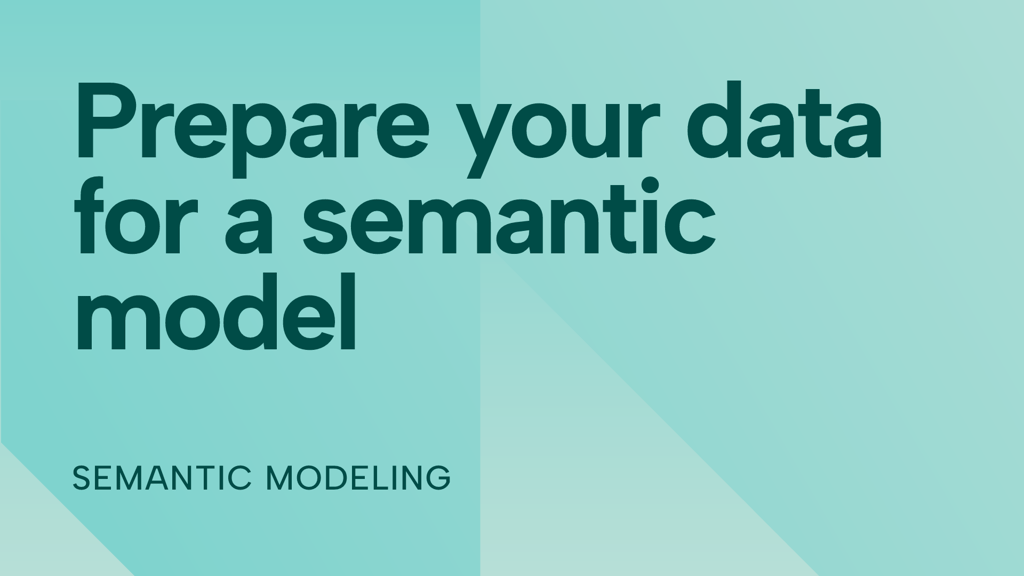 Prepare your data for a semantic model

SEMANTIC MODELING